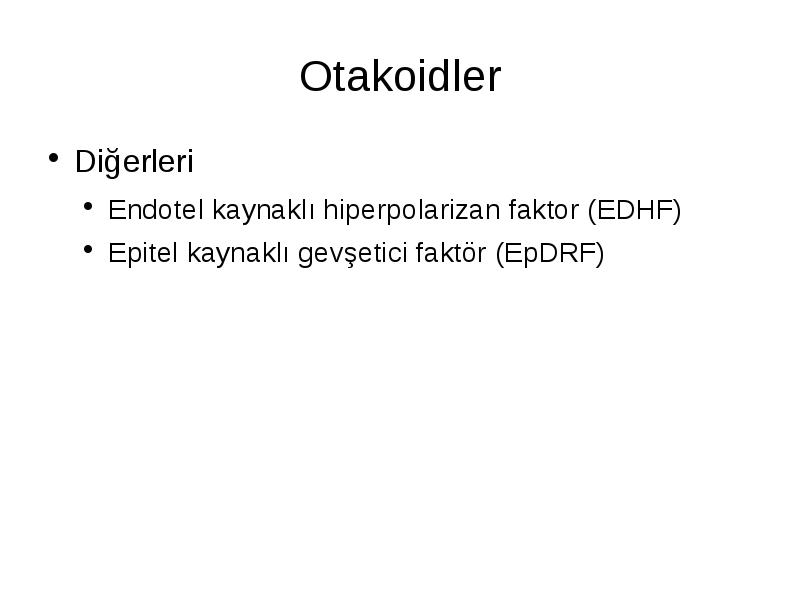 Otakoidler

• Diğerleri
  • Endotel kaynaklı hiperpolarizan faktor (EDHF)
  • Epitel kaynaklı gevşetici faktör (EpDRF)